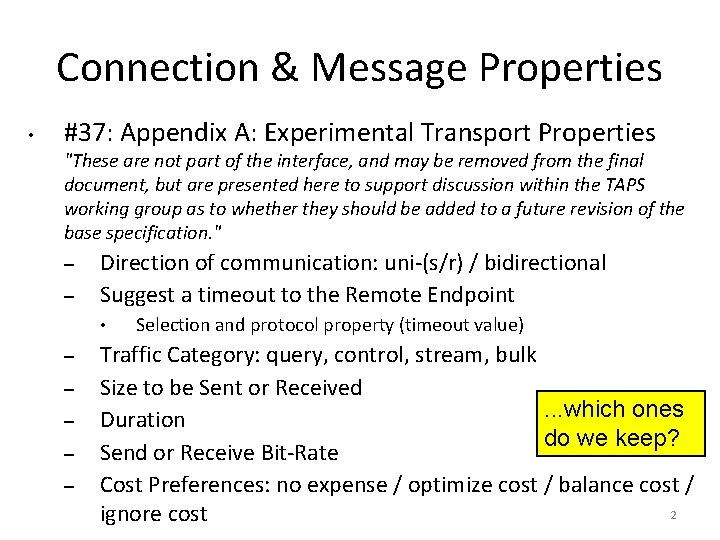 Connection & Message Properties

• #37: Appendix A: Experimental Transport Properties
"These are not part of the interface, and may be removed from the final document, but are presented here to support discussion within the TAPS working group as to whether they should be added to a future revision of the base specification."
– Direction of communication: uni-(s/r) / bidirectional
– Suggest a timeout to the Remote Endpoint
• Selection and protocol property (timeout value)
– Traffic Category: query, control, stream, bulk
– Size to be Sent or Received
– Duration
– Send or Receive Bit-Rate
– Cost Preferences: no expense / optimize cost / balance cost / ignore cost

...which ones do we keep?

2